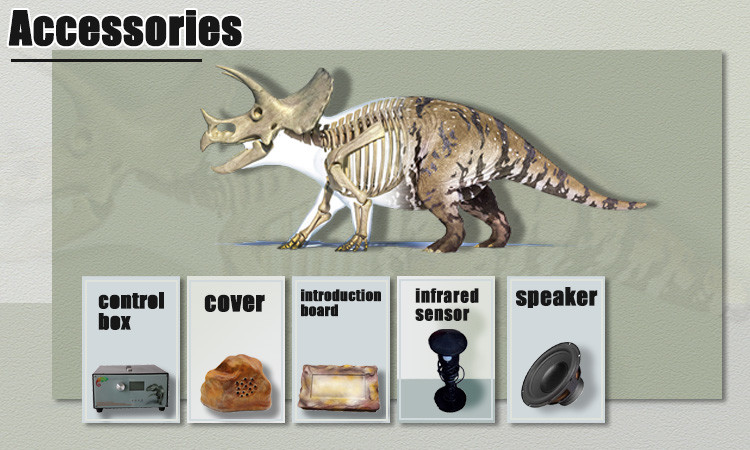 Accessories

control box

cover

introduction board

infrared sensor

speaker